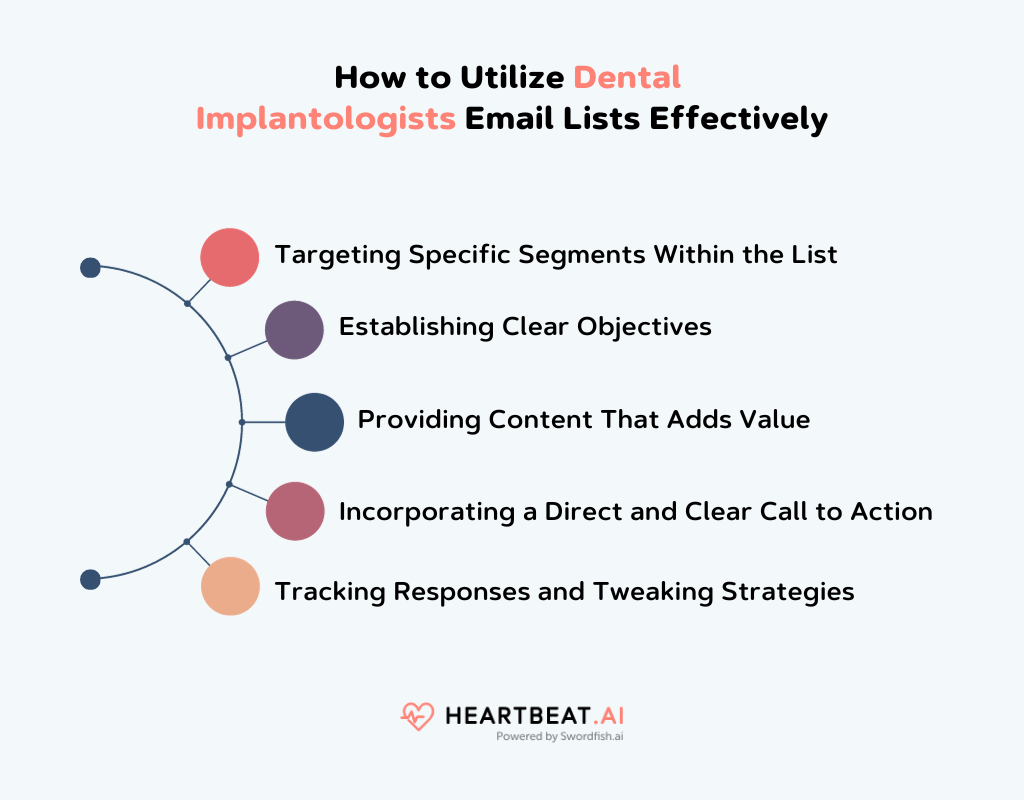 How to Utilize Dental Implantologists Email Lists Effectively

Targeting Specific Segments Within the List

Establishing Clear Objectives

Providing Content That Adds Value

Incorporating a Direct and Clear Call to Action

Tracking Responses and Tweaking Strategies

HEARTBEAT.AI
Powered by Swordfish.ai